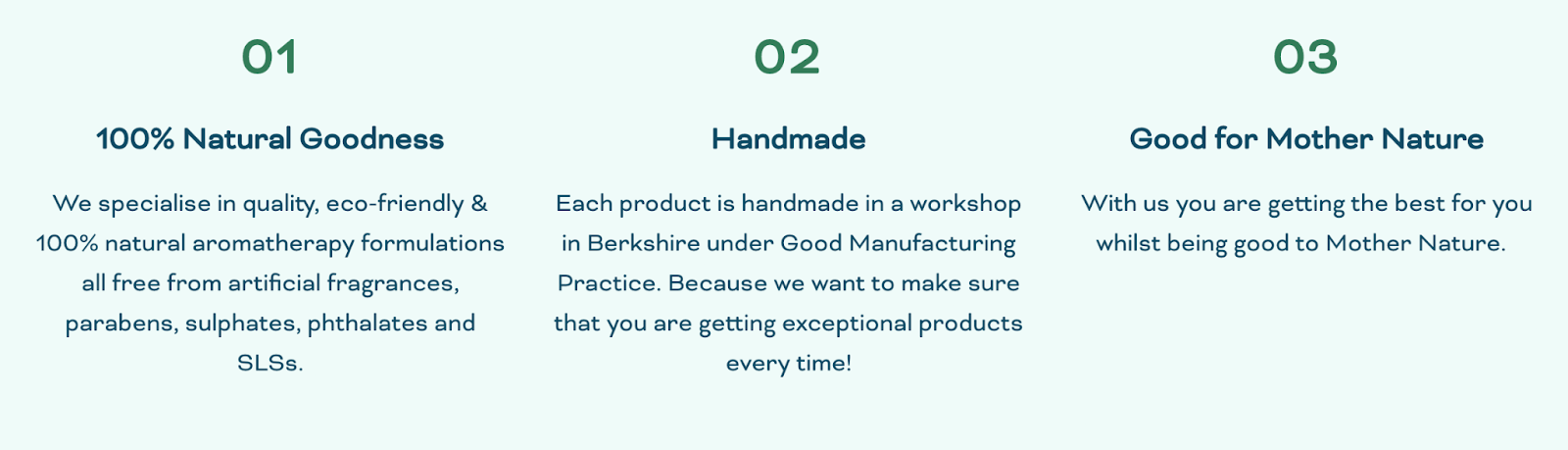 01

100% Natural Goodness

We specialise in quality, eco-friendly & 100% natural aromatherapy formulations all free from artificial fragrances, parabens, sulphates, phthalates and SLSs.

02

Handmade

Each product is handmade in a workshop in Berkshire under Good Manufacturing Practice. Because we want to make sure that you are getting exceptional products every time!

03

Good for Mother Nature

With us you are getting the best for you whilst being good to Mother Nature.